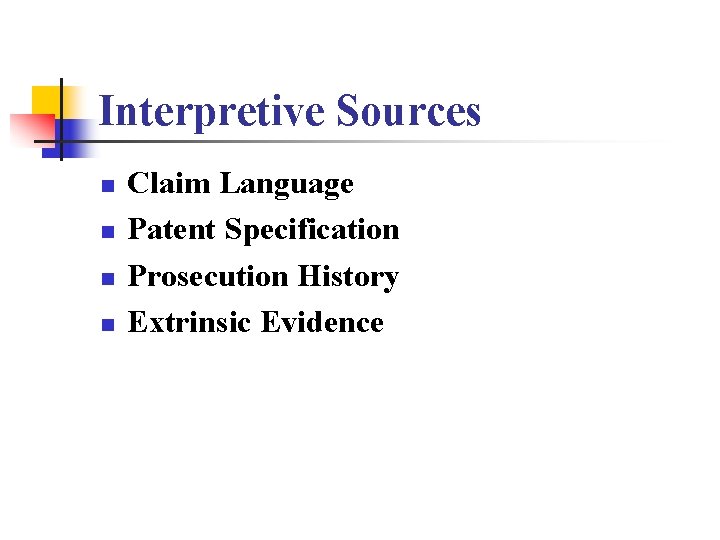 Interpretive Sources

- Claim Language
- Patent Specification
- Prosecution History
- Extrinsic Evidence